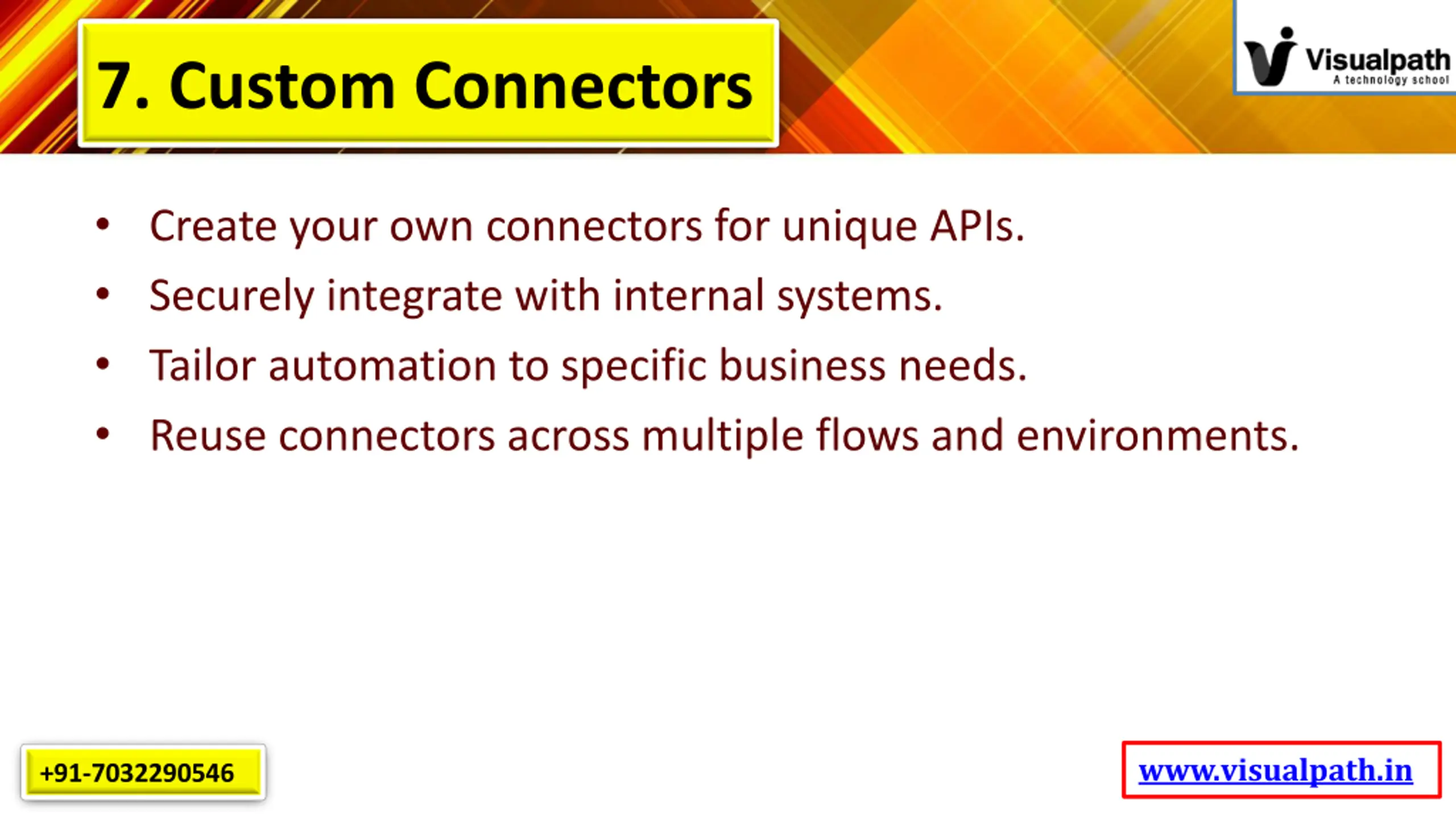 7. Custom Connectors

Visualpath
A technology school

• Create your own connectors for unique APIs.
• Securely integrate with internal systems.
• Tailor automation to specific business needs.
• Reuse connectors across multiple flows and environments.

+91-7032290546

www.visualpath.in